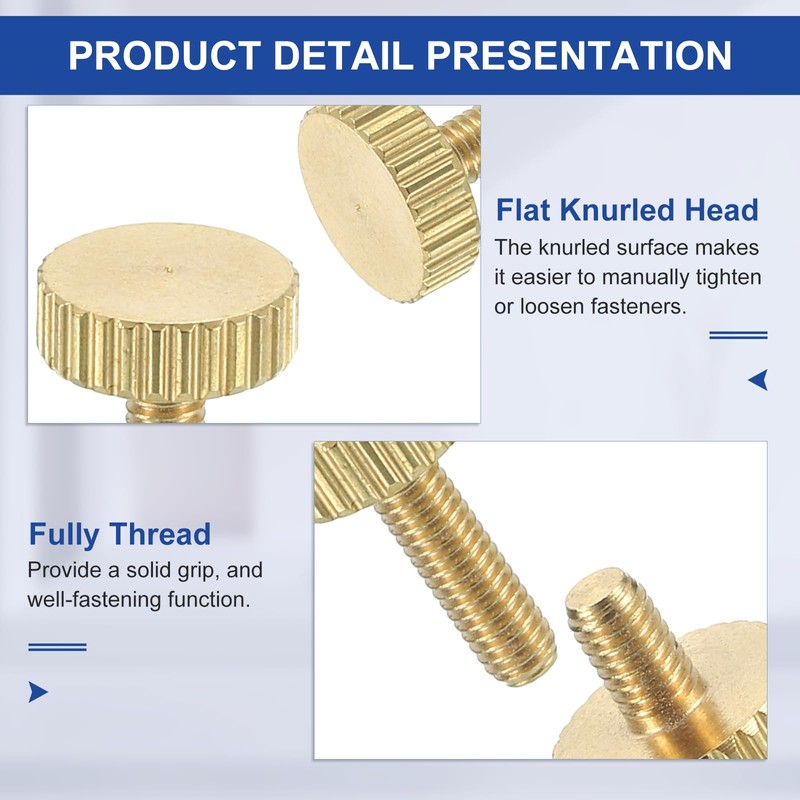 PRODUCT DETAIL PRESENTATION

Flat Knurled Head
The knurled surface makes it easier to manually tighten or loosen fasteners.

Fully Thread
Provide a solid grip, and well-fastening function.